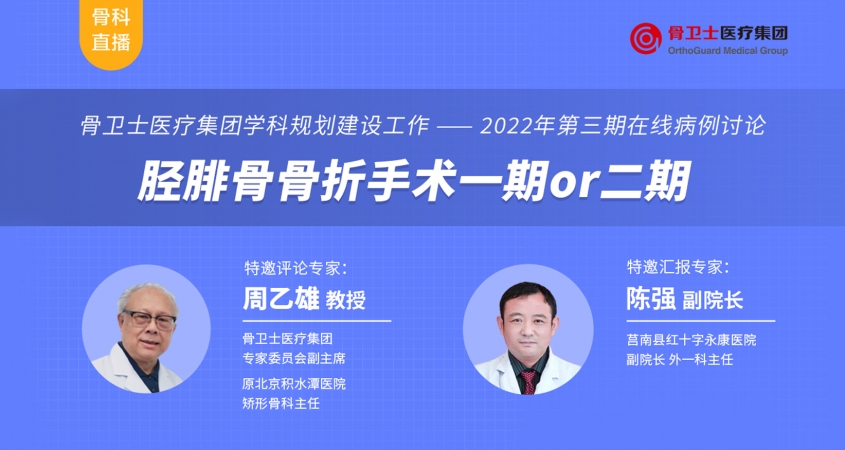 骨科
直播

骨卫士医疗集团
OrthoGuard Medical Group

骨卫士医疗集团学科规划建设工作 —— 2022年第三期在线病例讨论

胫腓骨骨折手术一期or二期

特邀评论专家：
周乙雄 教授
骨卫士医疗集团
专家委员会副主席
原北京积水潭医院
矫形骨科主任

特邀汇报专家：
陈强 副院长
莒南县红十字永康医院
副院长 外一科主任